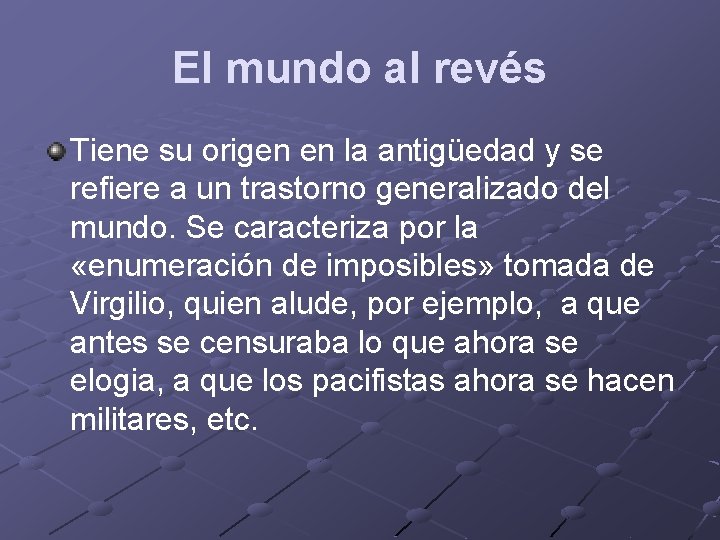 El mundo al revés

Tiene su origen en la antigüedad y se refiere a un trastorno generalizado del mundo. Se caracteriza por la «enumeración de imposibles» tomada de Virgilio, quien alude, por ejemplo, a que antes se censuraba lo que ahora se elogia, a que los pacifistas ahora se hacen militares, etc.